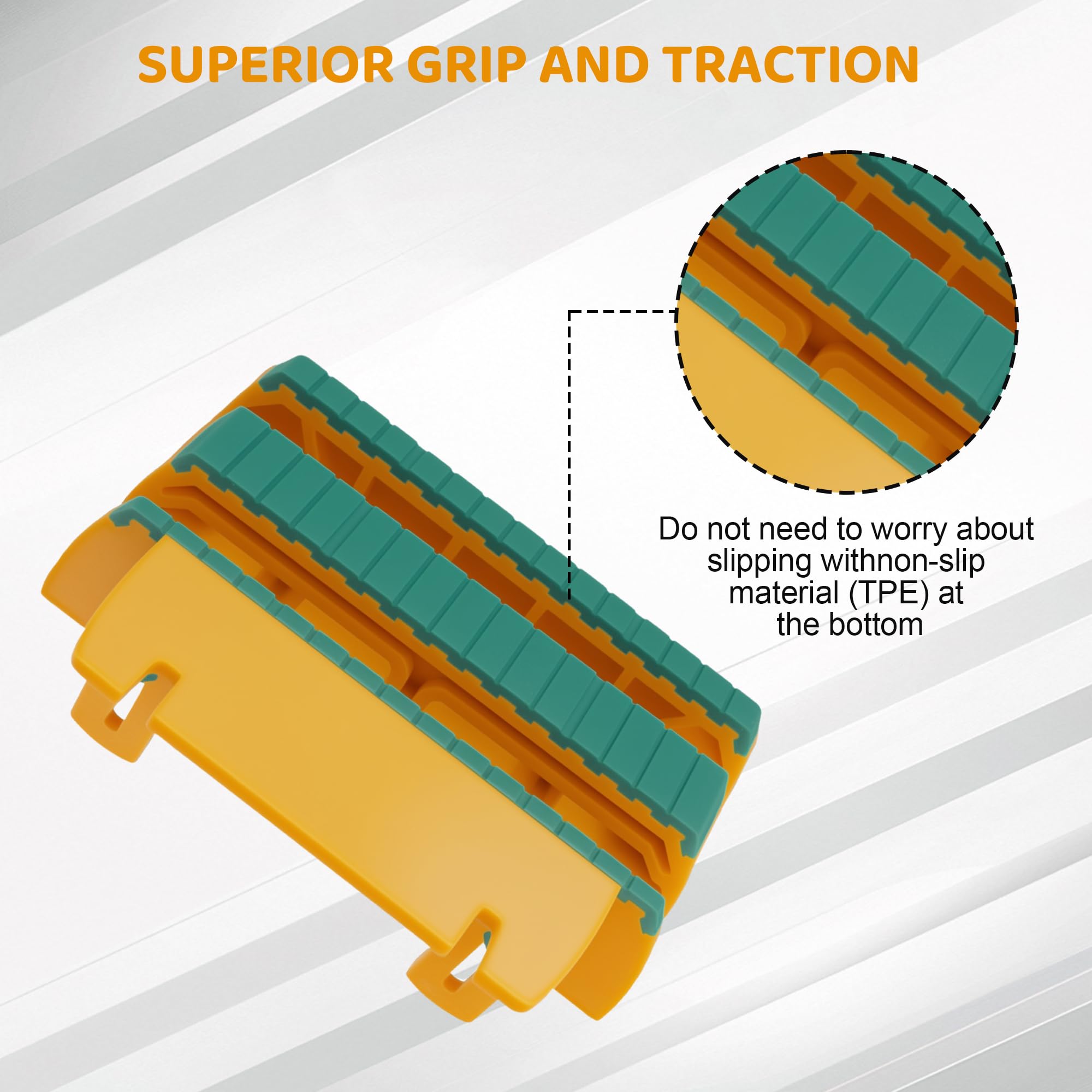 SUPERIOR GRIP AND TRACTION

Do not need to worry about slipping withnon-slip material (TPE) at the bottom